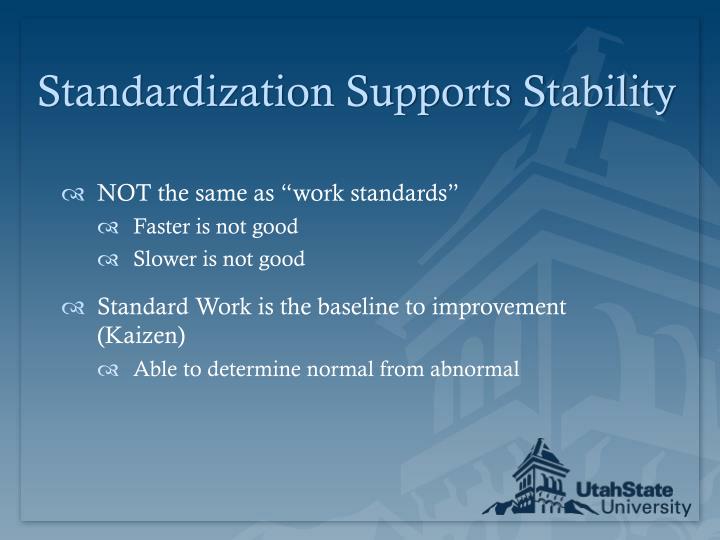 Standardization Supports Stability

NOT the same as “work standards”

Faster is not good

Slower is not good

Standard Work is the baseline to improvement (Kaizen)

Able to determine normal from abnormal

UtahState University